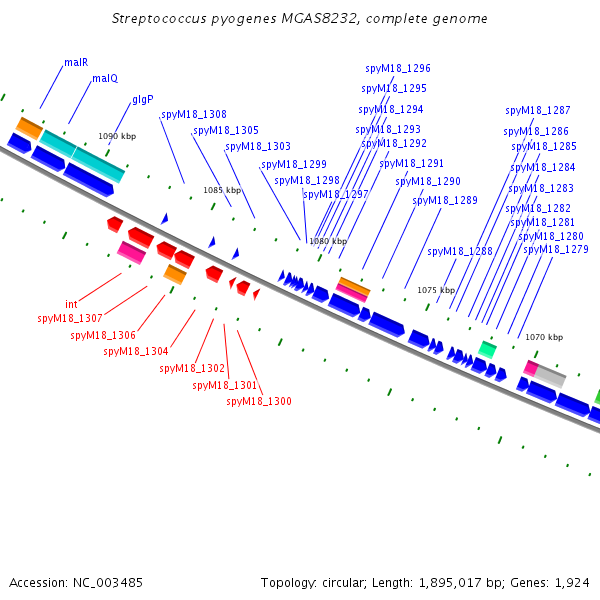 Streptococcus pyogenes MGAS8232, complete genome

malR
malQ
glgP
1090 kbp
spyM18_1308
spyM18_1305
spyM18_1303
1085 kbp
spyM18_1299
spyM18_1298
spyM18_1297
1080 kbp
spyM18_1296
spyM18_1295
spyM18_1294
spyM18_1293
spyM18_1292
spyM18_1291
spyM18_1290
spyM18_1289
spyM18_1288
1075 kbp
spyM18_1287
spyM18_1286
spyM18_1285
spyM18_1284
spyM18_1283
spyM18_1282
spyM18_1281
spyM18_1280
spyM18_1279
1070 kbp
int
spyM18_1307
spyM18_1306
spyM18_1304
spyM18_1302
spyM18_1301
spyM18_1300

Accession: NC_003485
Topology: circular; Length: 1,895,017 bp; Genes: 1,924